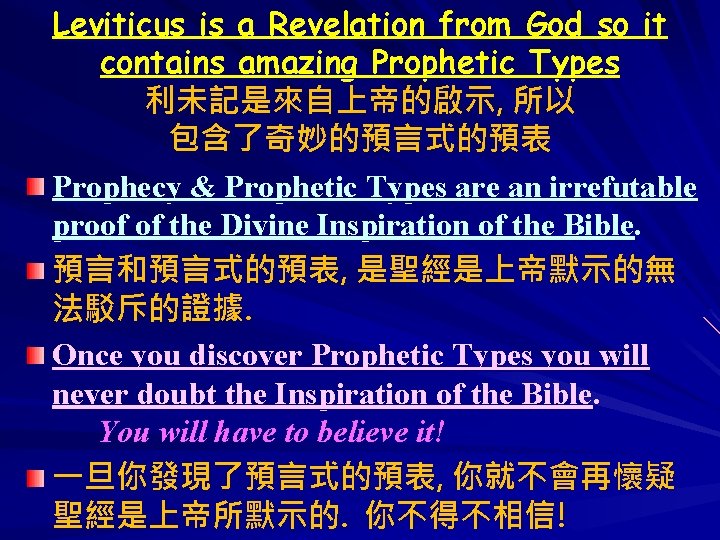 Leviticus is a Revelation from God so it contains amazing Prophetic Types
利未記是來自上帝的啟示, 所以包含了奇妙的預言式的預表

Prophecy & Prophetic Types are an irrefutable proof of the Divine Inspiration of the Bible.

預言和預言式的預表, 是聖經是上帝默示的無法駁斥的證據.

Once you discover Prophetic Types you will never doubt the Inspiration of the Bible.
You will have to believe it!

一旦你發現了預言式的預表, 你就不會再懷疑聖經是上帝所默示的. 你不得不相信!